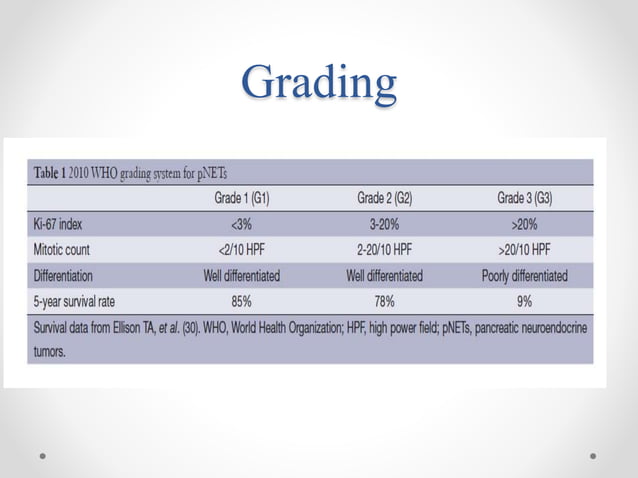 Grading

Table 1 2010 WHO grading system for pNETs

| | Grade 1 (G1) | Grade 2 (G2) | Grade 3 (G3) |
|---|---|---|---|
| Ki-67 index | <3% | 3-20% | >20% |
| Mitotic count | <2/10 HPF | 2-20/10 HPF | >20/10 HPF |
| Differentiation | Well differentiated | Well differentiated | Poorly differentiated |
| 5-year survival rate | 85% | 78% | 9% |

Survival data from Ellison TA, et al. (30). WHO, World Health Organization; HPF, high power field; pNETs, pancreatic neuroendocrine tumors.